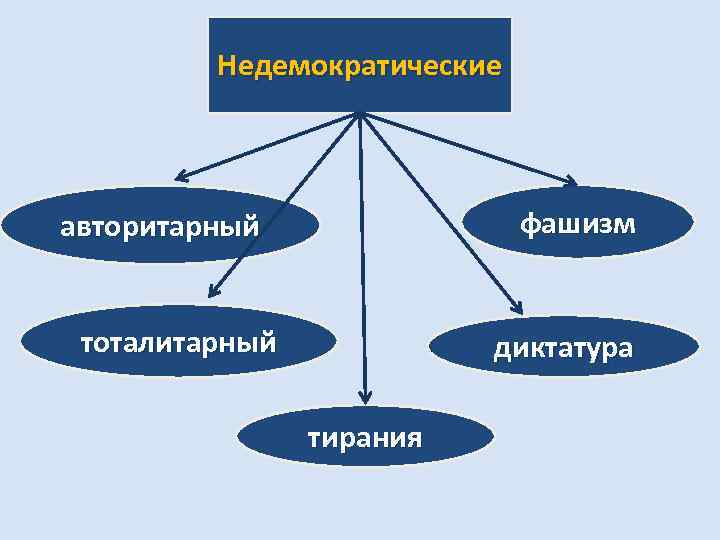 Недемократические

авторитарный

фашизм

тоталитарный

диктатура

тирания